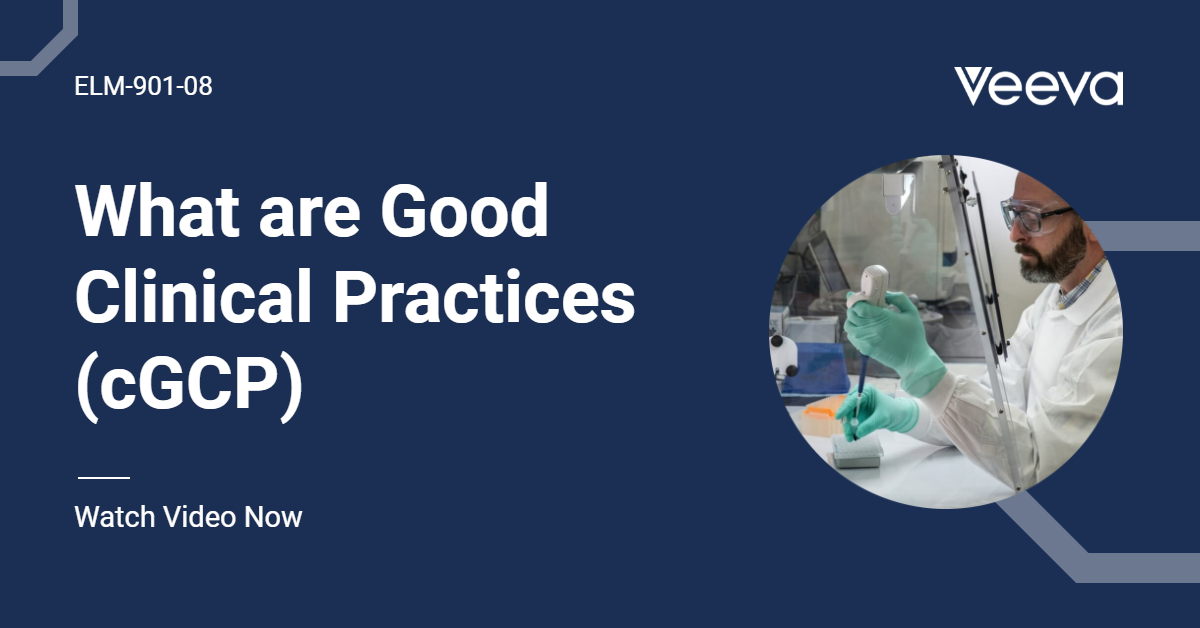 ELM-901-08

Veeva

What are Good Clinical Practices (cGCP)

Watch Video Now